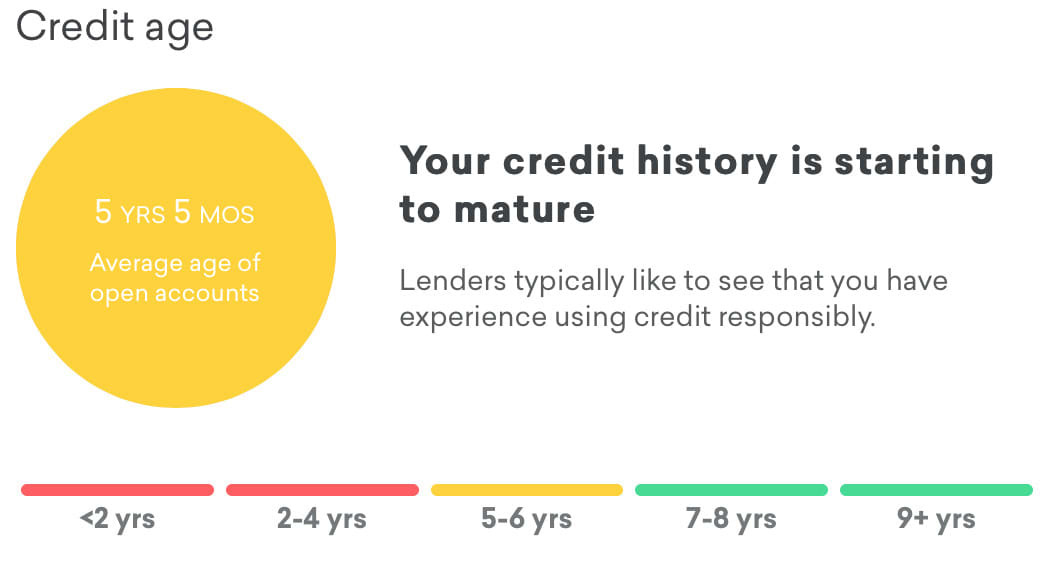 Credit age

5 YRS 5 MOS
Average age of open accounts

Your credit history is starting to mature

Lenders typically like to see that you have experience using credit responsibly.

<2 yrs
2-4 yrs
5-6 yrs
7-8 yrs
9+ yrs